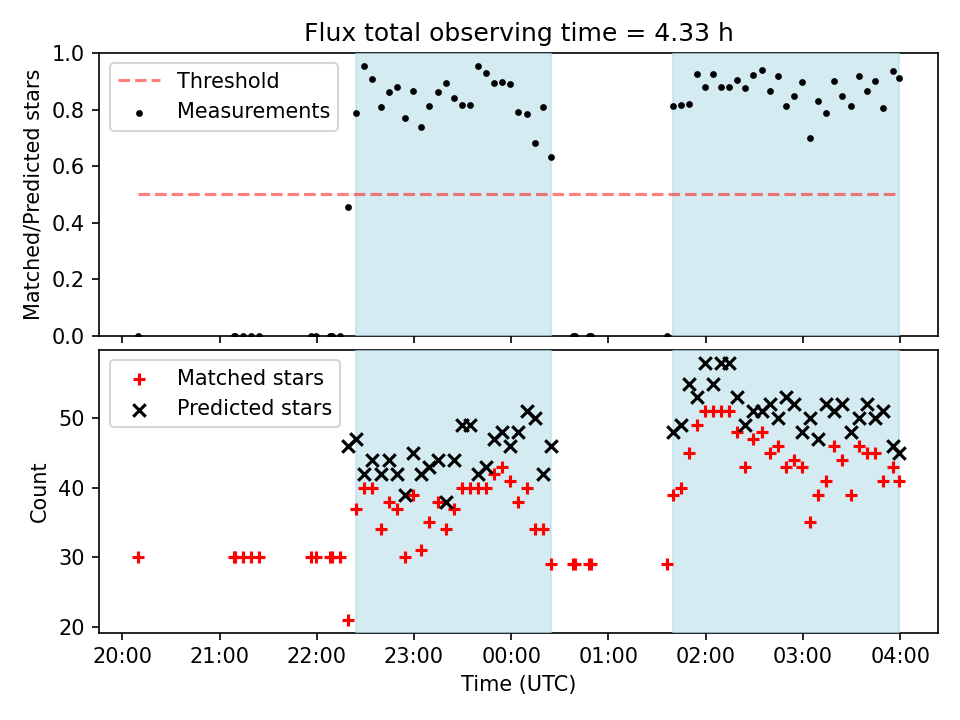 Flux total observing time = 4.33 h

Threshold
Measurements

Matched/Predicted stars

1.0
0.8
0.6
0.4
0.2
0.0

Matched stars
Predicted stars

Count

50
40
30
20

20:00 21:00 22:00 23:00 00:00 01:00 02:00 03:00 04:00

Time (UTC)